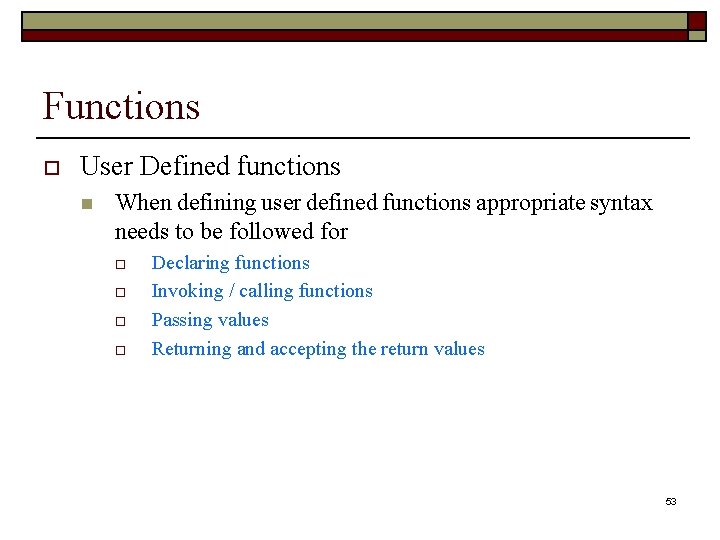 Functions

User Defined functions

When defining user defined functions appropriate syntax needs to be followed for

Declaring functions

Invoking / calling functions

Passing values

Returning and accepting the return values

53